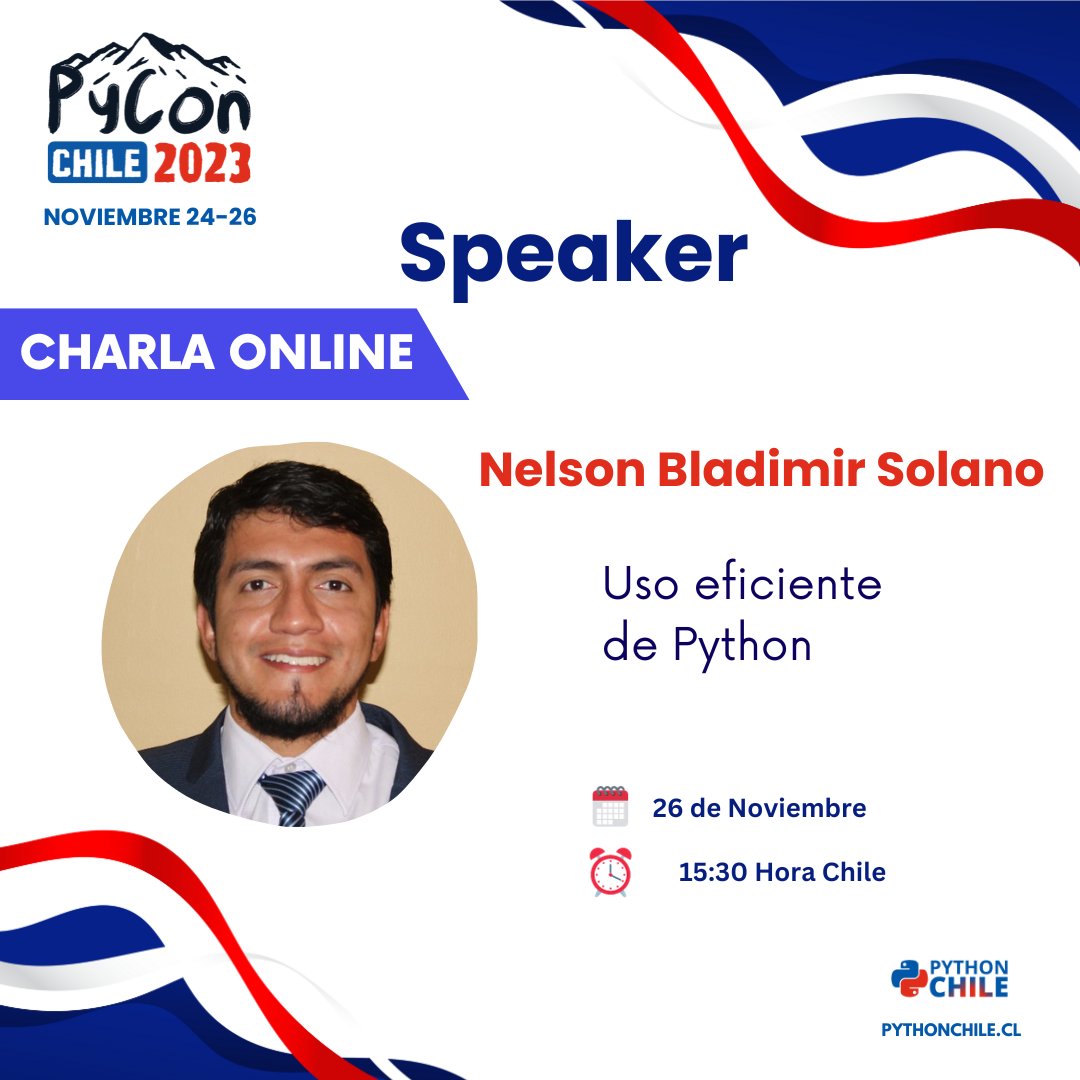 PyCon
CHILE 2023
NOVIEMBRE 24-26

Speaker

CHARLA ONLINE

Nelson Bladimir Solano

Uso eficiente de Python

26 de Noviembre

15:30 Hora Chile

PYTHON CHILE
PYTHONCHILE.CL